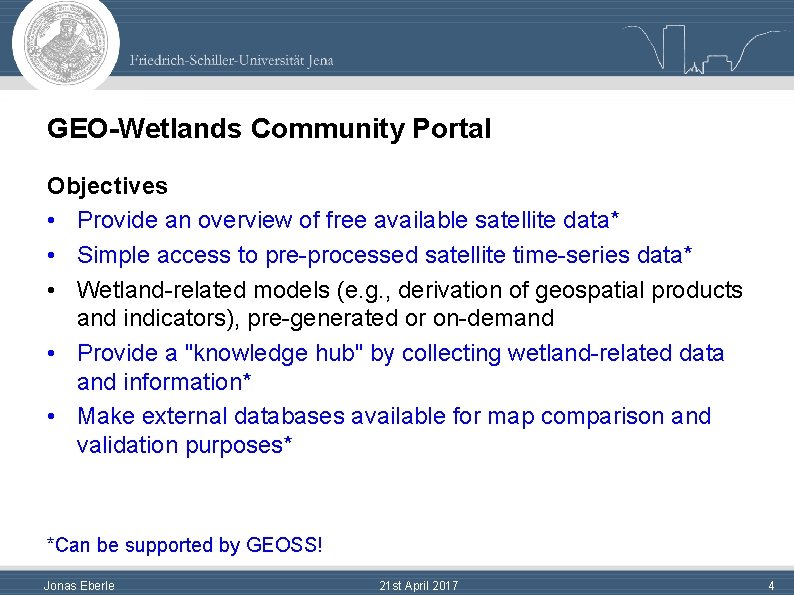 Friedrich-Schiller-Universität Jena

GEO-Wetlands Community Portal

Objectives

• Provide an overview of free available satellite data*
• Simple access to pre-processed satellite time-series data*
• Wetland-related models (e.g., derivation of geospatial products and indicators), pre-generated or on-demand
• Provide a "knowledge hub" by collecting wetland-related data and information*
• Make external databases available for map comparison and validation purposes*

*Can be supported by GEOSS!

Jonas Eberle 21st April 2017 4